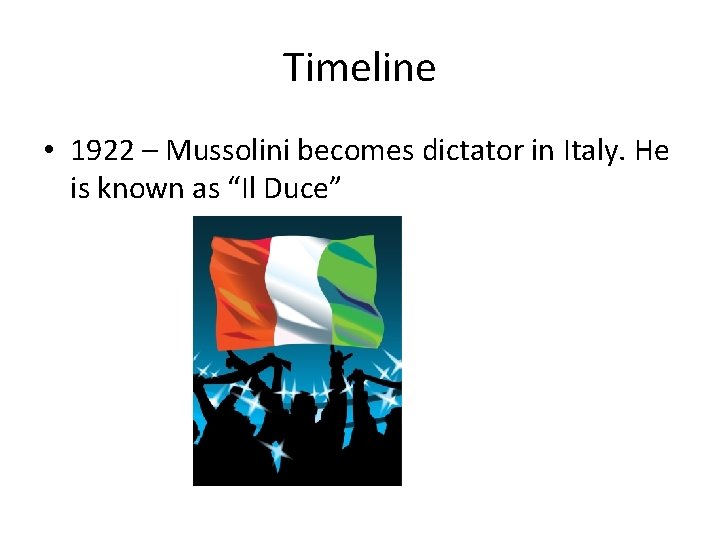 Timeline

• 1922 – Mussolini becomes dictator in Italy. He is known as “Il Duce”